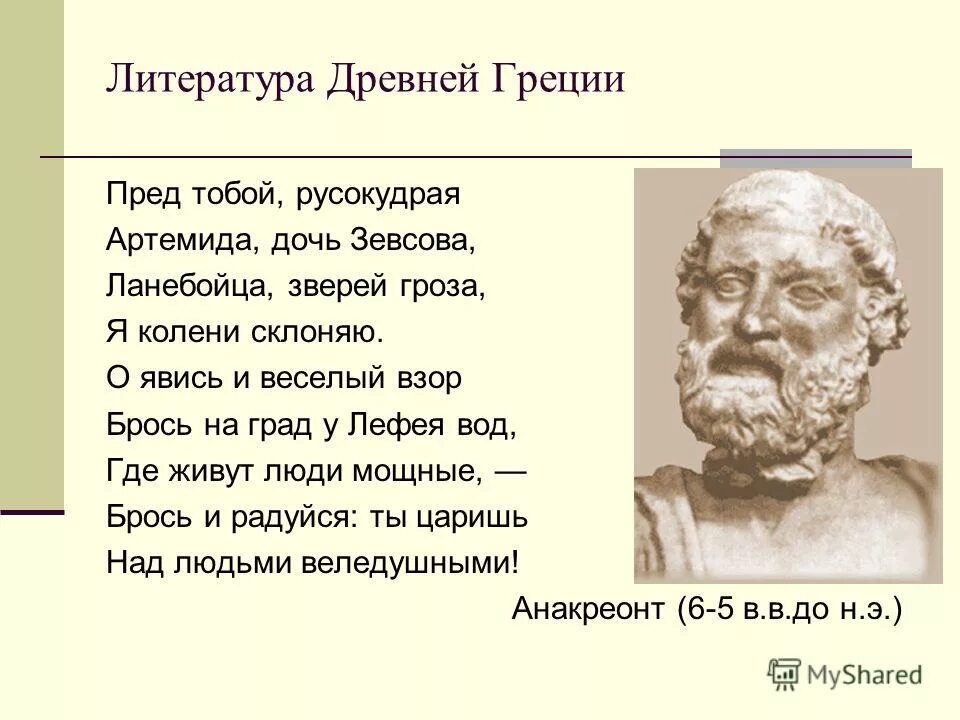 Литература Древней Греции

Пред тобой, русокудрая
Артемида, дочь Зевсова,
Ланебойца, зверей гроза,
Я колени склоняю.
О явись и веселый взор
Брось на град у Лефея вод,
Где живут люди мощные, —
Брось и радуйся: ты царишь
Над людьми веледушными!

Анакреонт (6-5 в.в.до н.э.)

MyShared